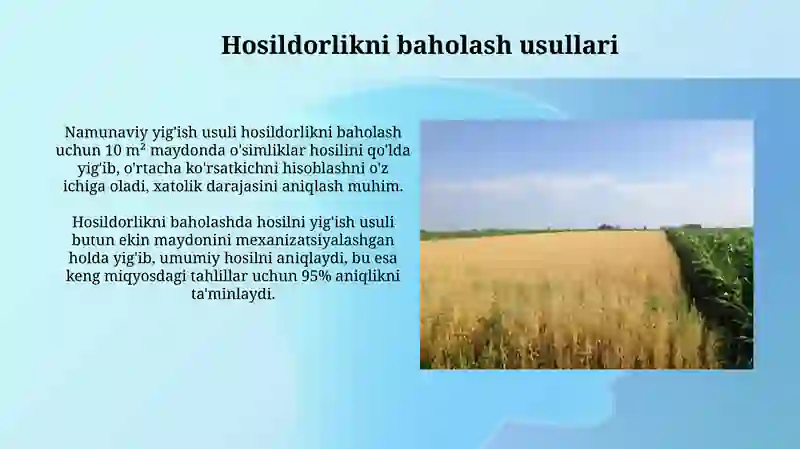 Hosildorlikni baholash usullari

Namunaviy yig'ish usuli hosildorlikni baholash uchun 10 m² maydonda o'simliklar hosilini qo'lda yig'ib, o'rtacha ko'rsatkichni hisoblashni o'z ichiga oladi, xatolik darajasini aniqlash muhim.

Hosildorlikni baholashda hosilni yig'ish usuli butun ekin maydonini mexanizatsiyalashgan holda yig'ib, umumiy hosilni aniqlaydi, bu esa keng miqyosdagi tahlillar uchun 95% aniqlikni ta'minlaydi.